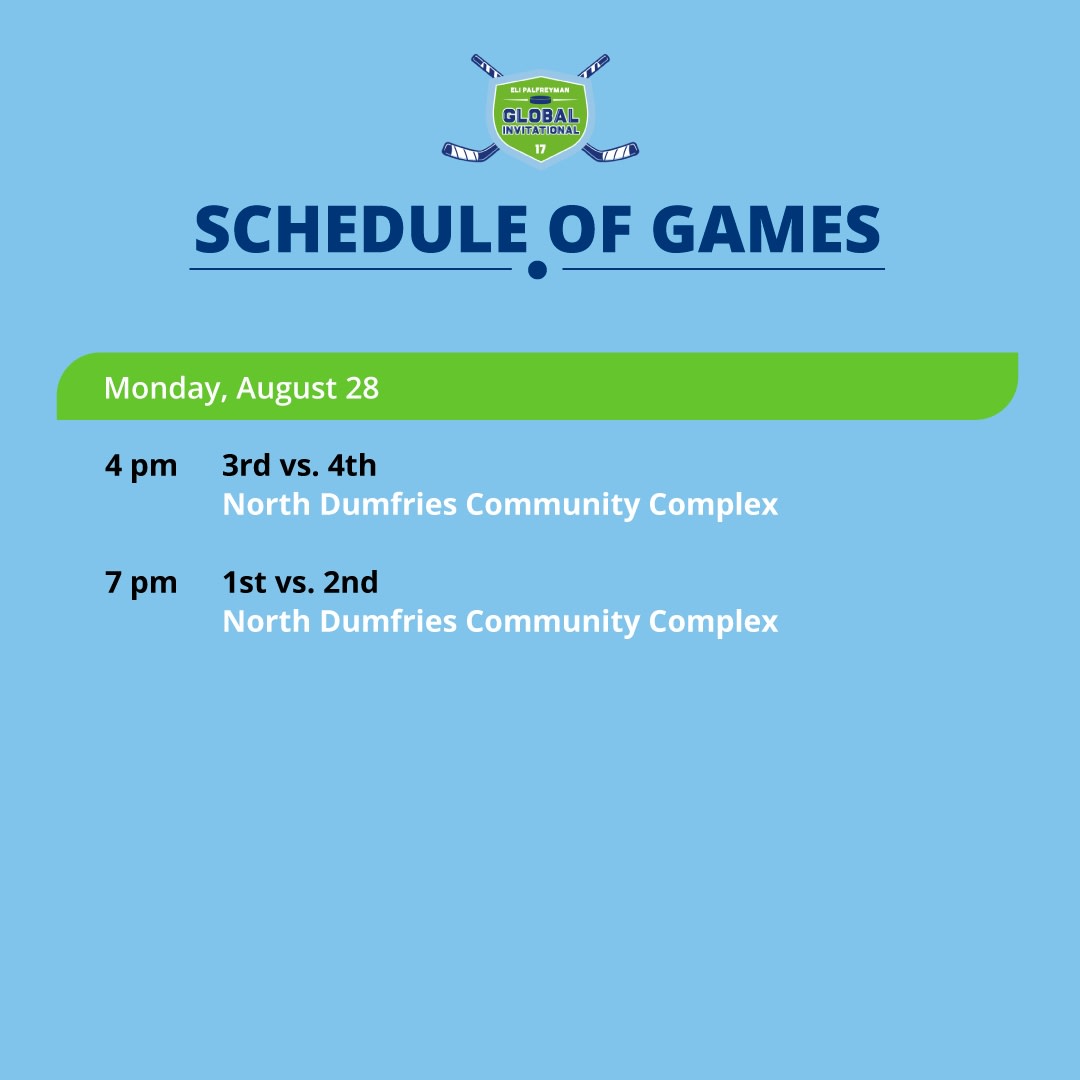 ELI PALFREYMAN
GLOBAL
INVITATIONAL
17

SCHEDULE OF GAMES

Monday, August 28

4 pm 3rd vs. 4th
North Dumfries Community Complex

7 pm 1st vs. 2nd
North Dumfries Community Complex